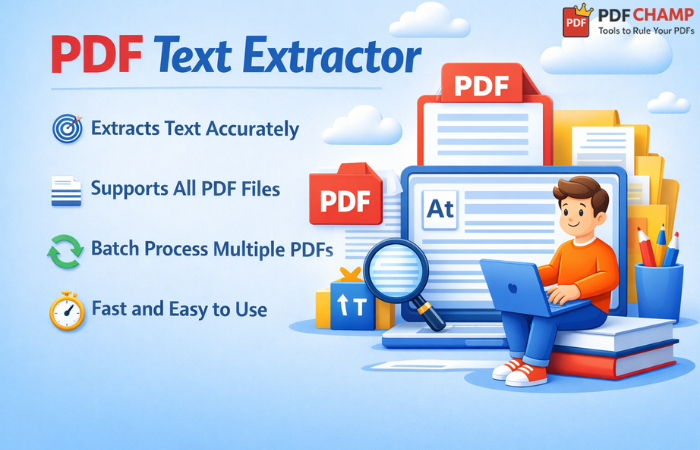 PDF PDF CHAMP
Tools to Rule Your PDFs

PDF Text Extractor

Extracts Text Accurately

Supports All PDF Files

Batch Process Multiple PDFs

Fast and Easy to Use

PDF

PDF

At

T